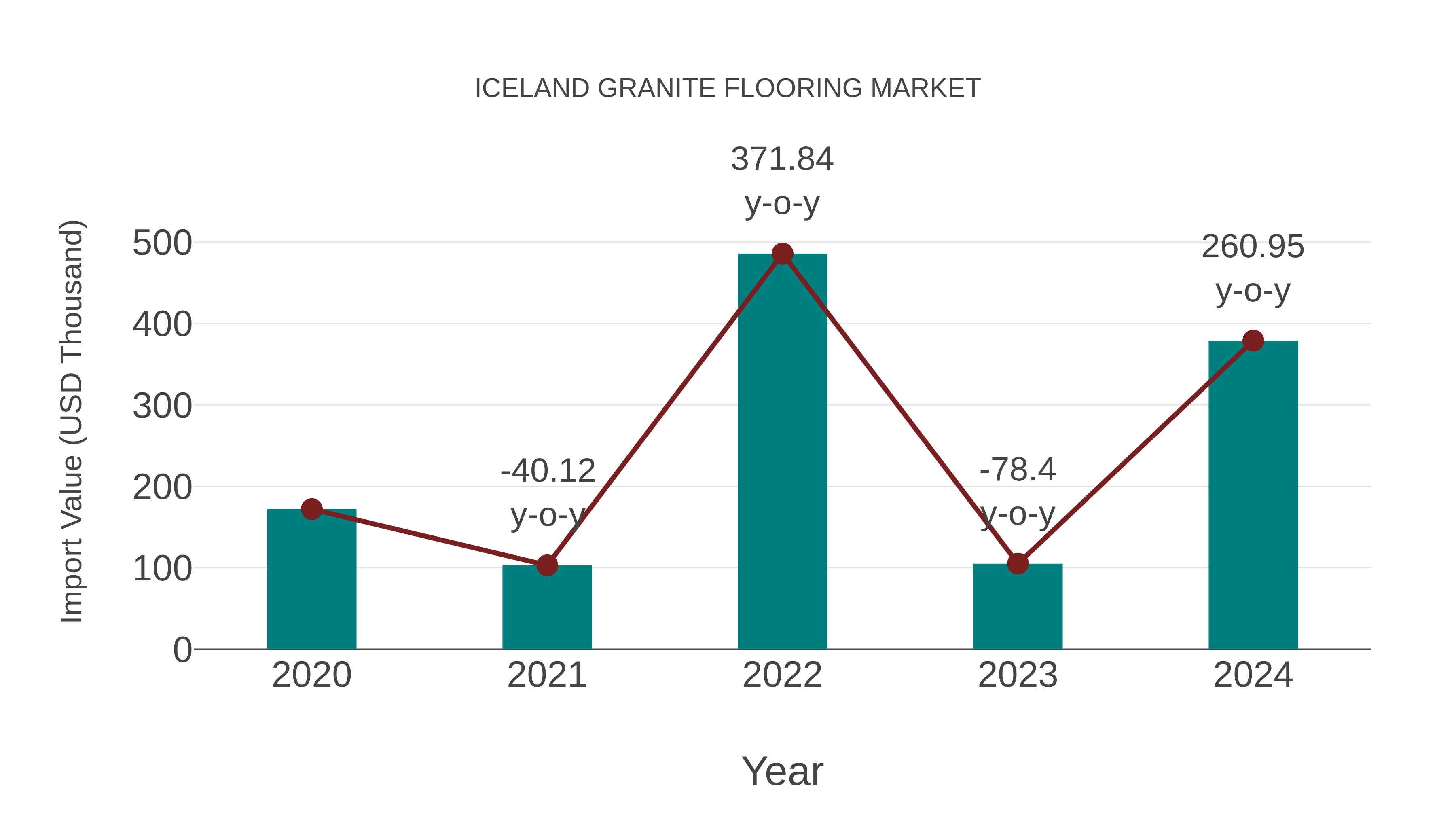 ICELAND GRANITE FLOORING MARKET

Import Value (USD Thousand)

500
400
300
200
100
0

-40.12 y-o-y
371.84 y-o-y
-78.4 y-o-y
260.95 y-o-y

2020
2021
2022
2023
2024

Year